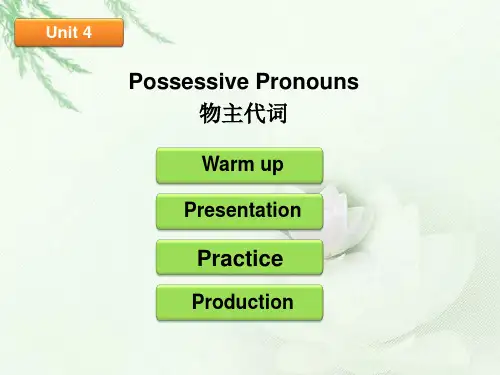 Unit 4

Possessive Pronouns
物主代词

Warm up

Presentation

Practice

Production